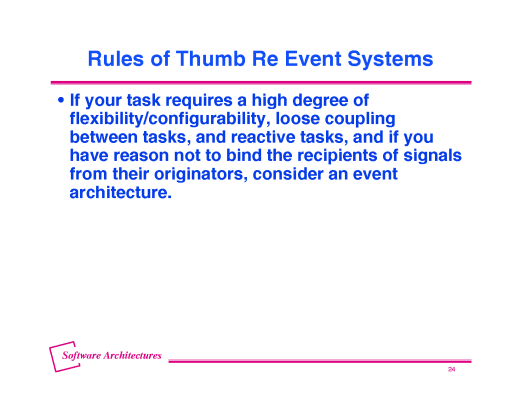 Rules of Thumb Re Event Systems

• If your task requires a high degree of flexibility/configurability, loose coupling between tasks, and reactive tasks, and if you have reason not to bind the recipients of signals from their originators, consider an event architecture.

Software Architectures

24